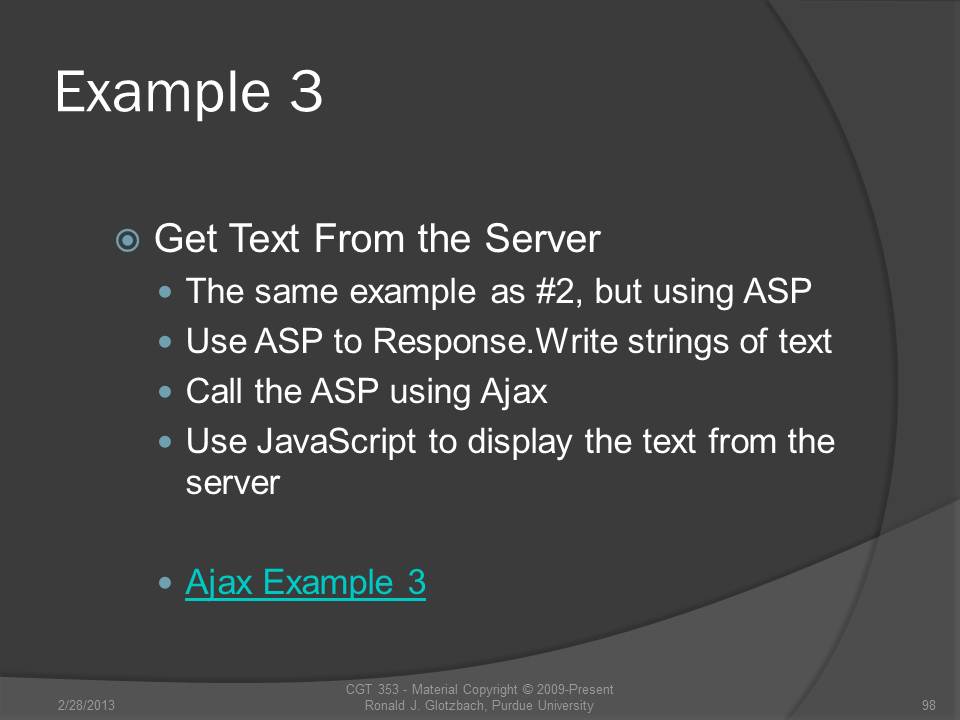 Example 3

Get Text From the Server

The same example as #2, but using ASP

Use ASP to Response.Write strings of text

Call the ASP using Ajax

Use JavaScript to display the text from the server

Ajax Example 3

2/28/2013

CGT 353 - Material Copyright © 2009-Present
Ronald J. Glotzbach, Purdue University

98